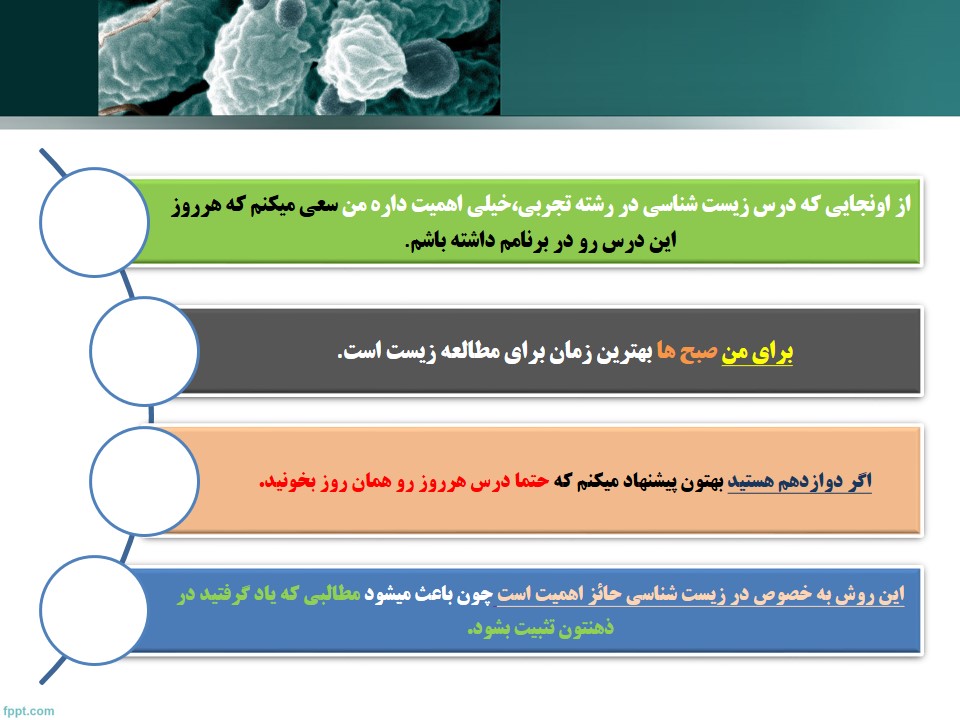 از اونجایی که درس زیست شناسی در رشته تجربی،خیلی اهمیت داره من سعی میکنم که هرروز این درس رو در برنامم داشته باشم.

برای من صبح ها بهترین زمان برای مطالعه زیست است.

اگر دوازدهم هستید بهتون پیشنهاد میکنم که حتما درس هرروز رو همان روز بخونید.

این روش به خصوص در زیست شناسی حائز اهمیت است چون باعث میشود مطالبی که یاد گرفتید در ذهنتون تثبیت بشود.

fppt.com